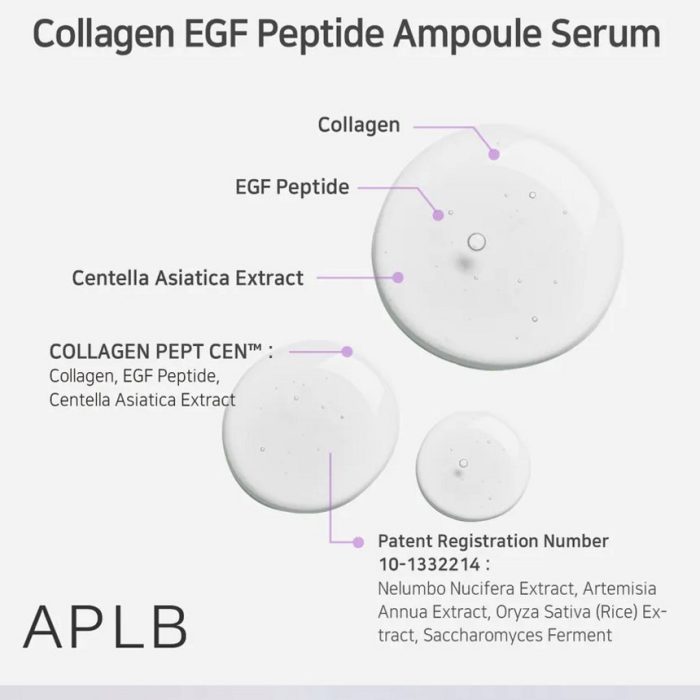 Collagen EGF Peptide Ampoule Serum

Collagen

EGF Peptide

Centella Asiatica Extract

COLLAGEN PEPT CEN™ :
Collagen, EGF Peptide, Centella Asiatica Extract

Patent Registration Number 10-1332214 :
Nelumbo Nucifera Extract, Artemisia Annua Extract, Oryza Sativa (Rice) Extract, Saccharomyces Ferment

APLB